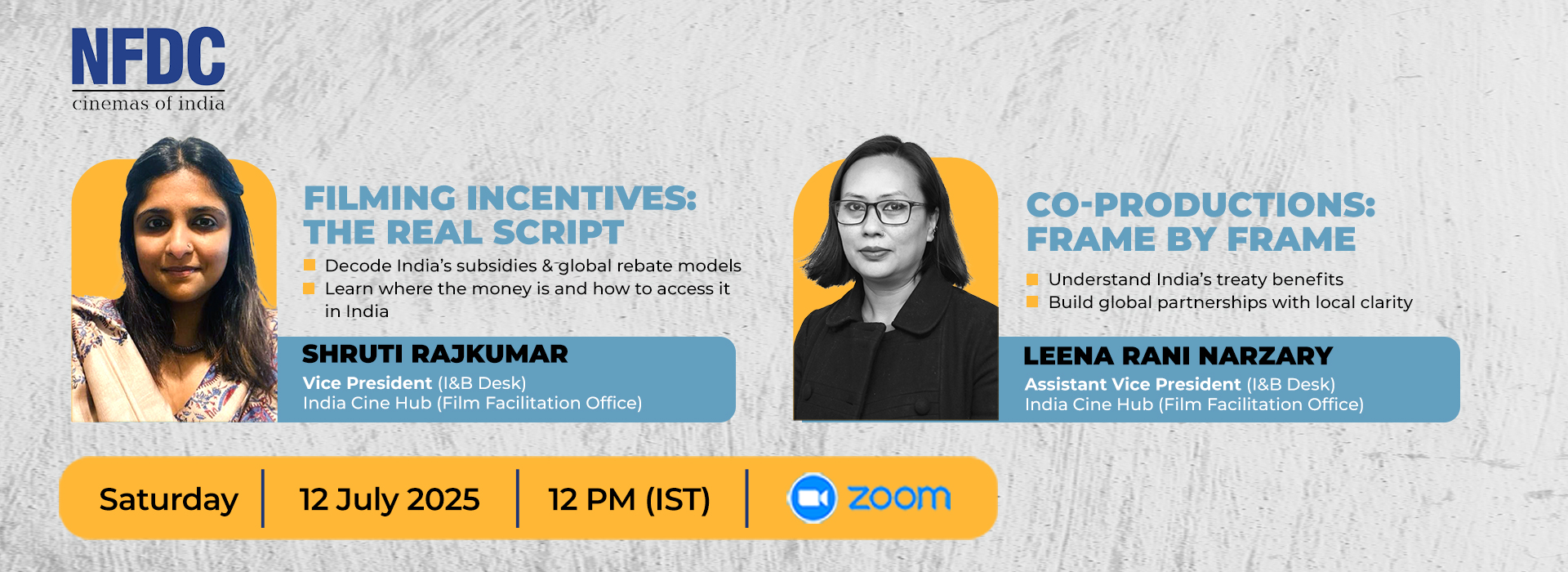 NFDC
cinemas of india

FILMING INCENTIVES:
THE REAL SCRIPT

Decode India's subsidies & global rebate models
Learn where the money is and how to access it in India

SHRUTI RAJKUMAR
Vice President (I&B Desk)
India Cine Hub (Film Facilitation Office)

CO-PRODUCTIONS:
FRAME BY FRAME

Understand India's treaty benefits
Build global partnerships with local clarity

LEENA RANI NARZARY
Assistant Vice President (I&B Desk)
India Cine Hub (Film Facilitation Office)

Saturday | 12 July 2025 | 12 PM (IST) | zoom